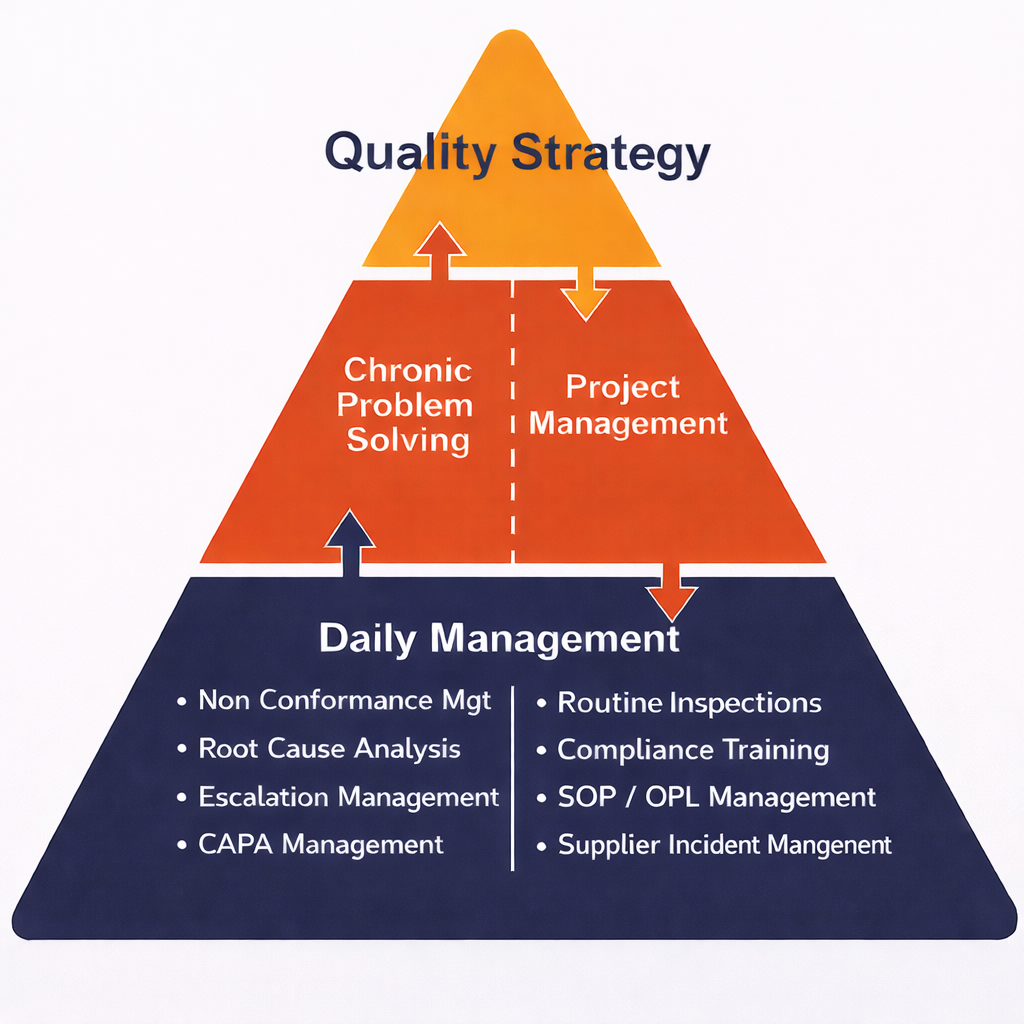 Quality Strategy

Chronic Problem Solving

Project Management

Daily Management

• Non Conformance Mgt
• Root Cause Analysis
• Escalation Management
• CAPA Management

• Routine Inspections
• Compliance Training
• SOP / OPL Management
• Supplier Incident Mangenent